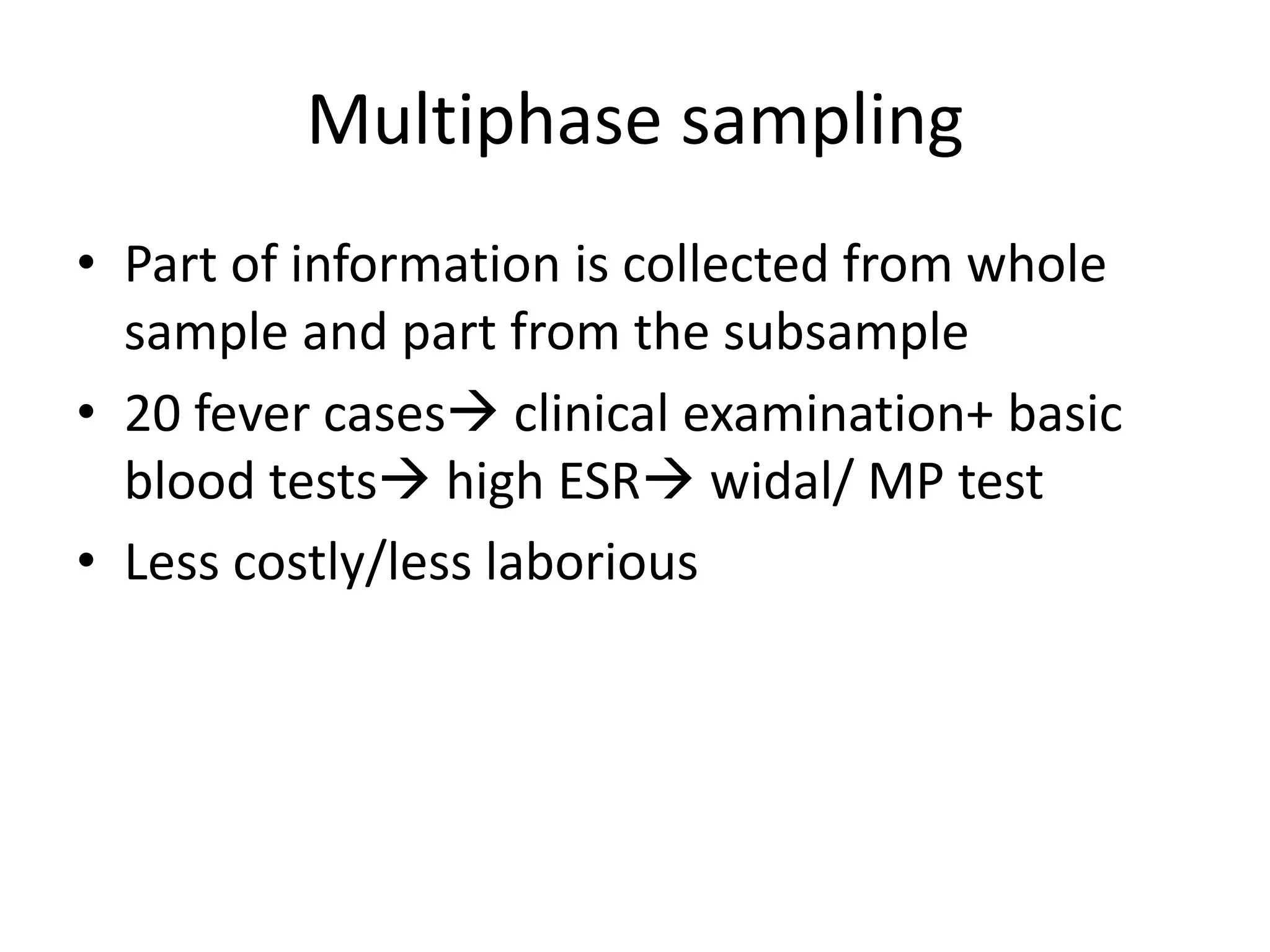 Multiphase sampling

• Part of information is collected from whole sample and part from the subsample
• 20 fever cases→ clinical examination+ basic blood tests→ high ESR→ widal/ MP test
• Less costly/less laborious